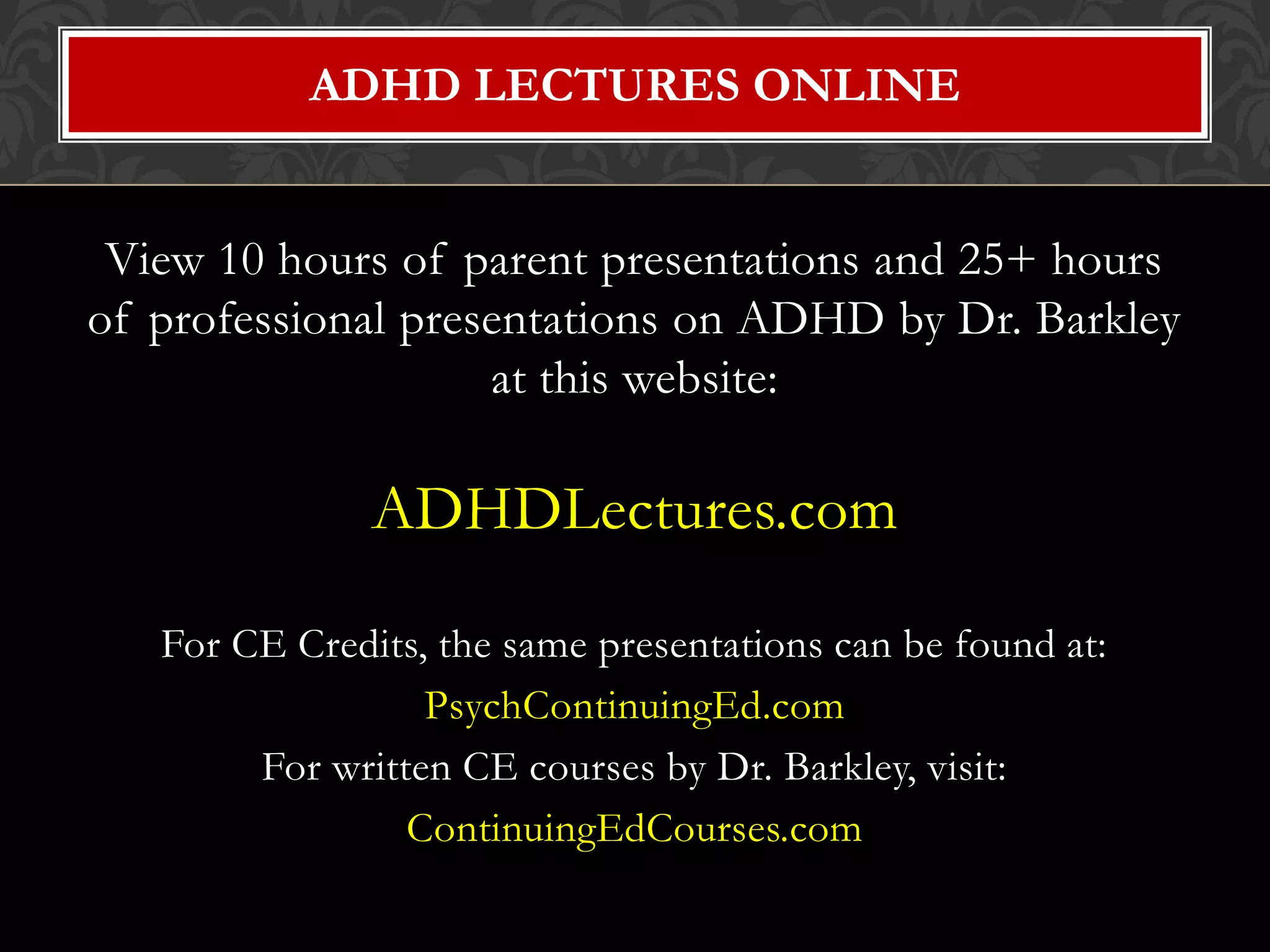 ADHD LECTURES ONLINE

View 10 hours of parent presentations and 25+ hours of professional presentations on ADHD by Dr. Barkley at this website:

ADHDLectures.com

For CE Credits, the same presentations can be found at:
PsychContinuingEd.com
For written CE courses by Dr. Barkley, visit:
ContinuingEdCourses.com